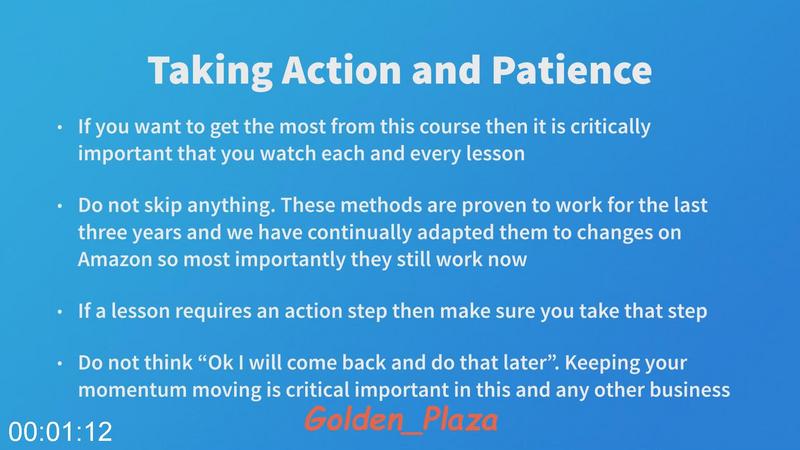 Taking Action and Patience

• If you want to get the most from this course then it is critically important that you watch each and every lesson

• Do not skip anything. These methods are proven to work for the last three years and we have continually adapted them to changes on Amazon so most importantly they still work now

• If a lesson requires an action step then make sure you take that step

• Do not think “Ok I will come back and do that later”. Keeping your momentum moving is critical important in this and any other business

Golden_Plaza

00:01:12